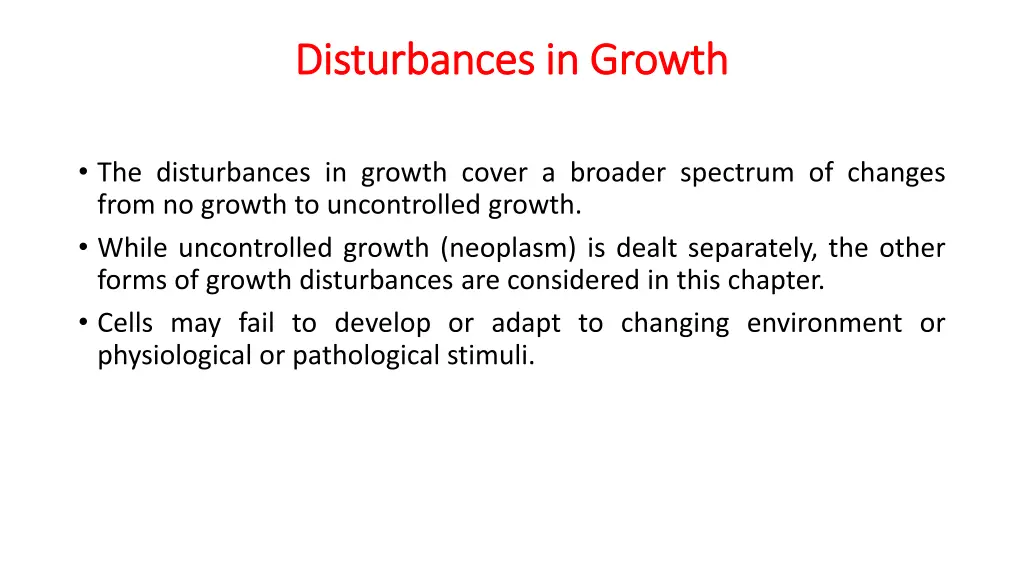 Disturbances in Growth

• The disturbances in growth cover a broader spectrum of changes from no growth to uncontrolled growth.
• While uncontrolled growth (neoplasm) is dealt separately, the other forms of growth disturbances are considered in this chapter.
• Cells may fail to develop or adapt to changing environment or physiological or pathological stimuli.